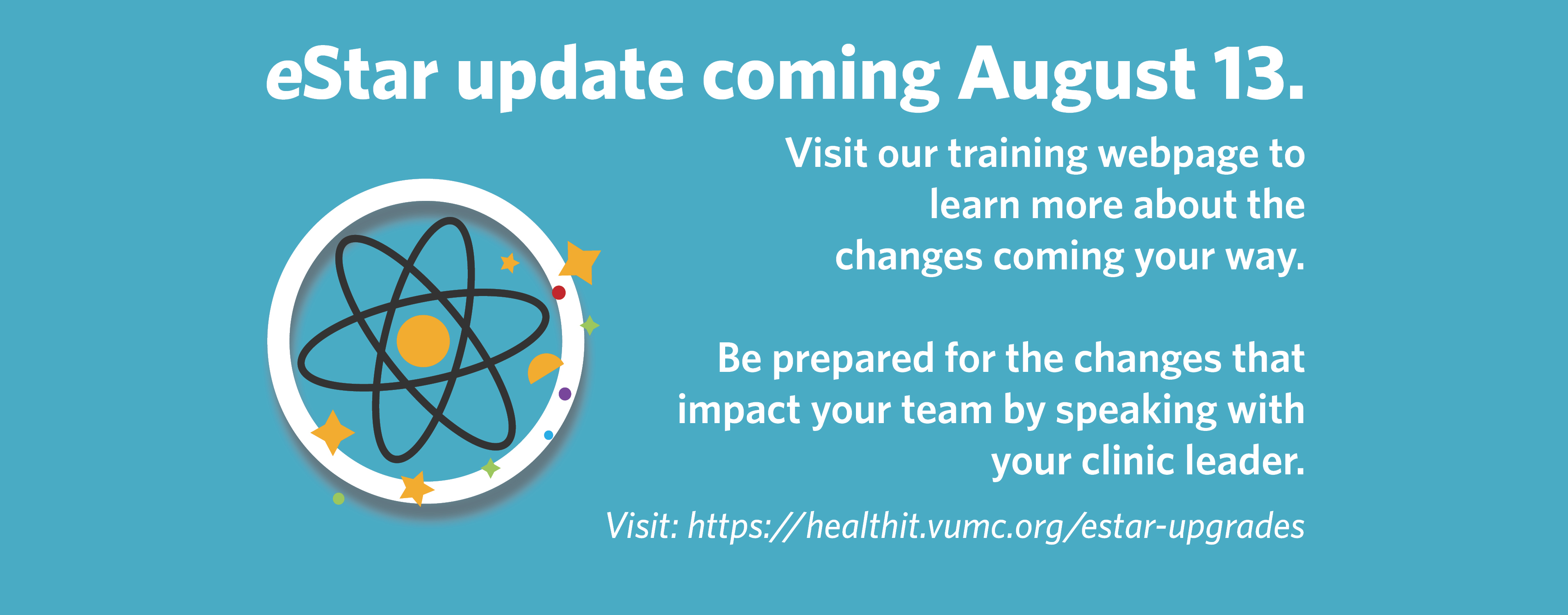 eStar update coming August 13.

Visit our training webpage to learn more about the changes coming your way.

Be prepared for the changes that impact your team by speaking with your clinic leader.

Visit: https://healthit.vumc.org/estar-upgrades